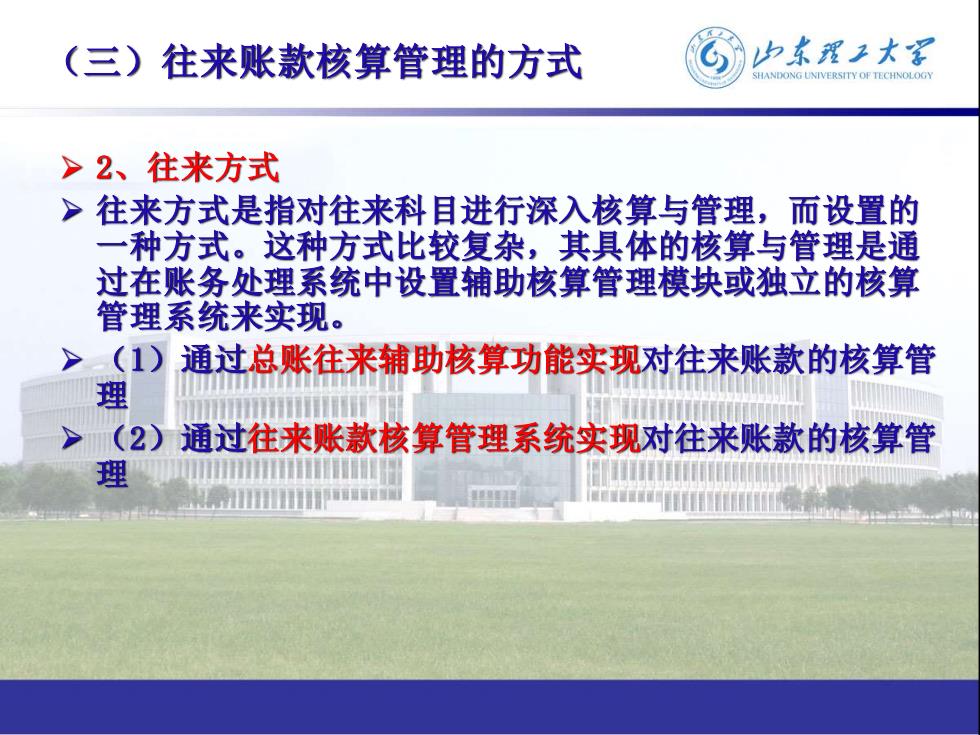 （三）往来账款核算管理的方式

山东理工大学
SHANDONG UNIVERSITY OF TECHNOLOGY

➢ 2、往来方式

➢ 往来方式是指对往来科目进行深入核算与管理，而设置的一种方式。这种方式比较复杂，其具体的核算与管理是通过在账务处理系统中设置辅助核算管理模块或独立的核算管理系统来实现。

➢ （1）通过总账往来辅助核算功能实现对往来账款的核算管理

➢ （2）通过往来账款核算管理系统实现对往来账款的核算管理